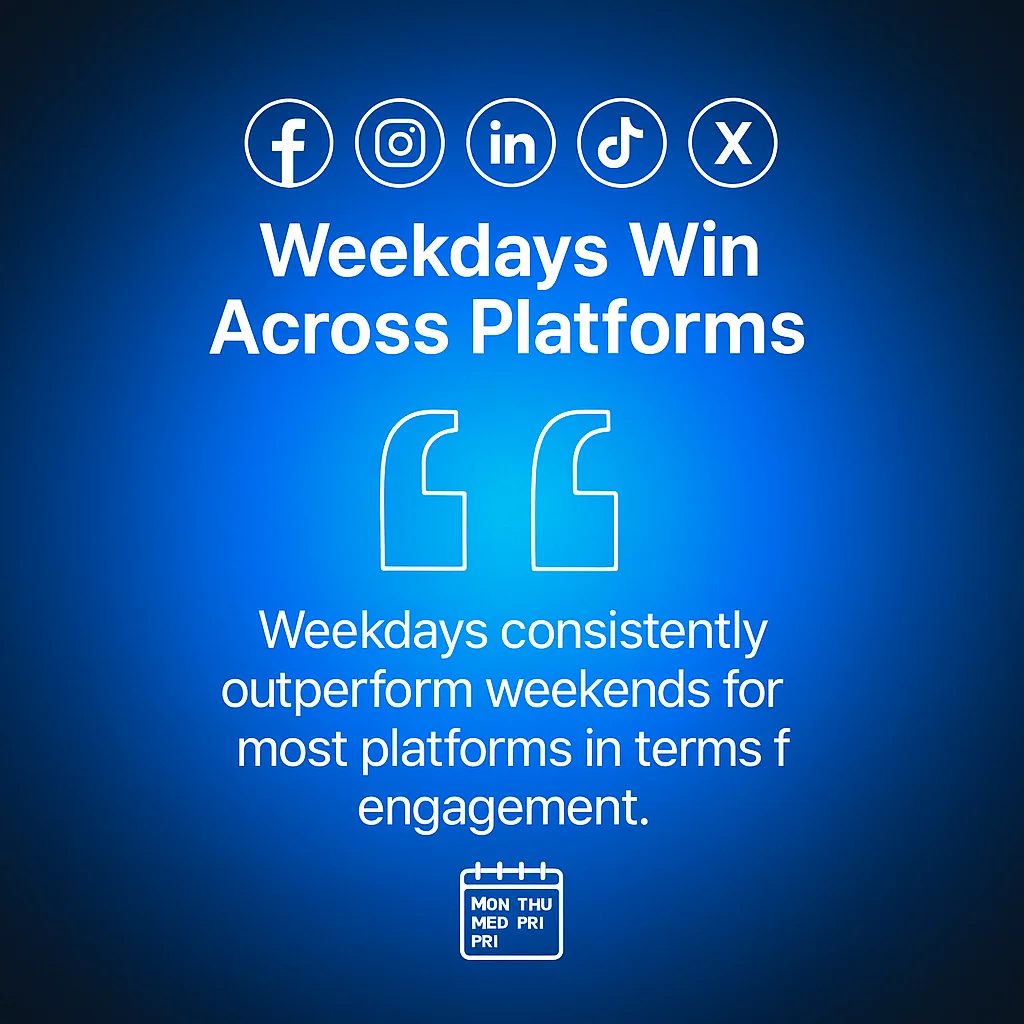 f in X

Weekdays Win Across Platforms

Weekdays consistently outperform weekends for most platforms in terms f engagement.

MON THU
MED PRI
PRI